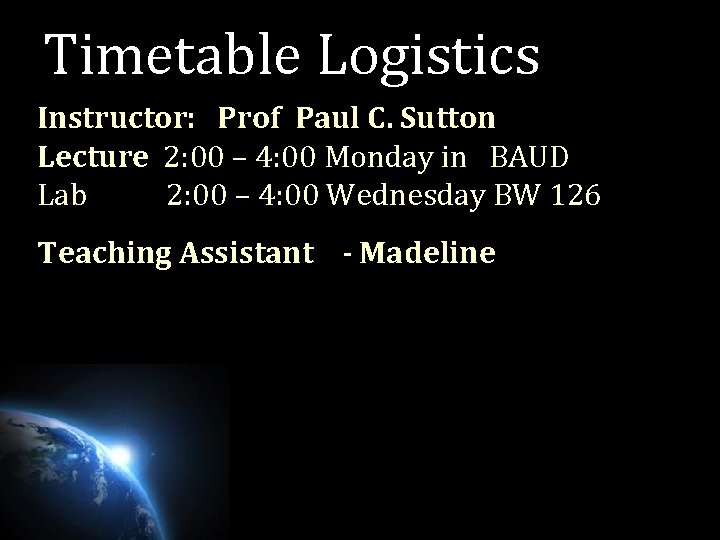 Timetable Logistics

Instructor: Prof Paul C. Sutton
Lecture 2:00 – 4:00 Monday in BAUD
Lab 2:00 – 4:00 Wednesday BW 126

Teaching Assistant - Madeline